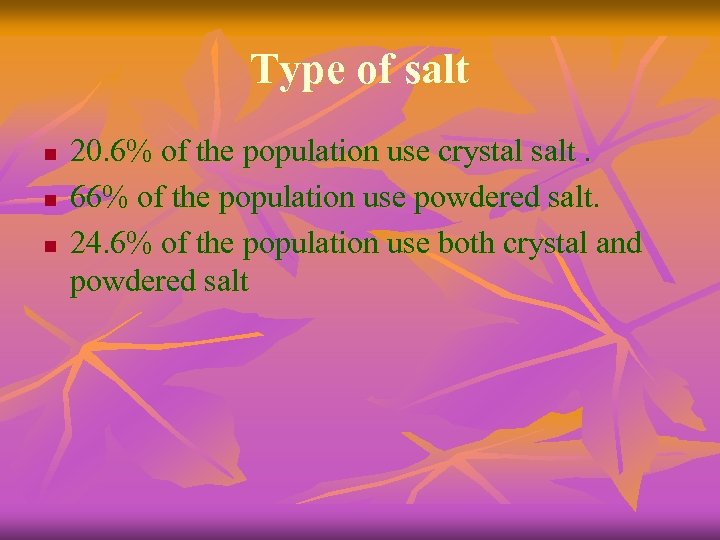 Type of salt

- 20.6% of the population use crystal salt .
- 66% of the population use powdered salt.
- 24.6% of the population use both crystal and powdered salt